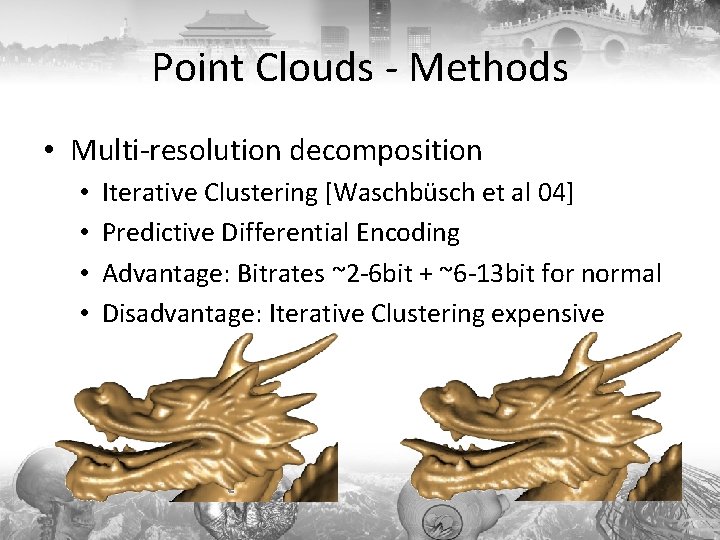 Point Clouds - Methods

• Multi-resolution decomposition
  • Iterative Clustering [Waschbüsch et al 04]
  • Predictive Differential Encoding
  • Advantage: Bitrates ~2-6bit + ~6-13bit for normal
  • Disadvantage: Iterative Clustering expensive